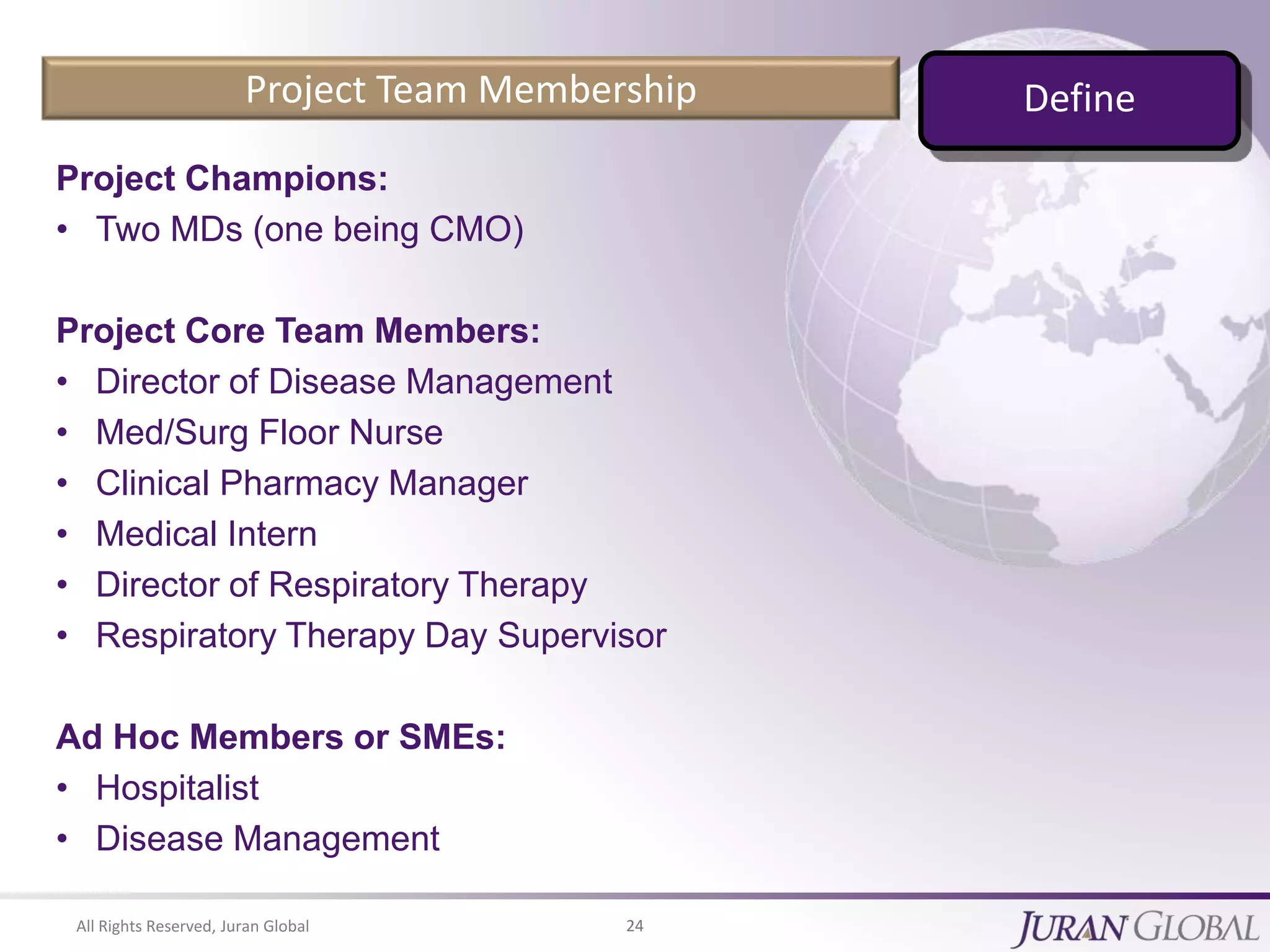 Project Team Membership

Define

Project Champions:
• Two MDs (one being CMO)

Project Core Team Members:
• Director of Disease Management
• Med/Surg Floor Nurse
• Clinical Pharmacy Manager
• Medical Intern
• Director of Respiratory Therapy
• Respiratory Therapy Day Supervisor

Ad Hoc Members or SMEs:
• Hospitalist
• Disease Management

All Rights Reserved, Juran Global

24

JURAN GLOBAL